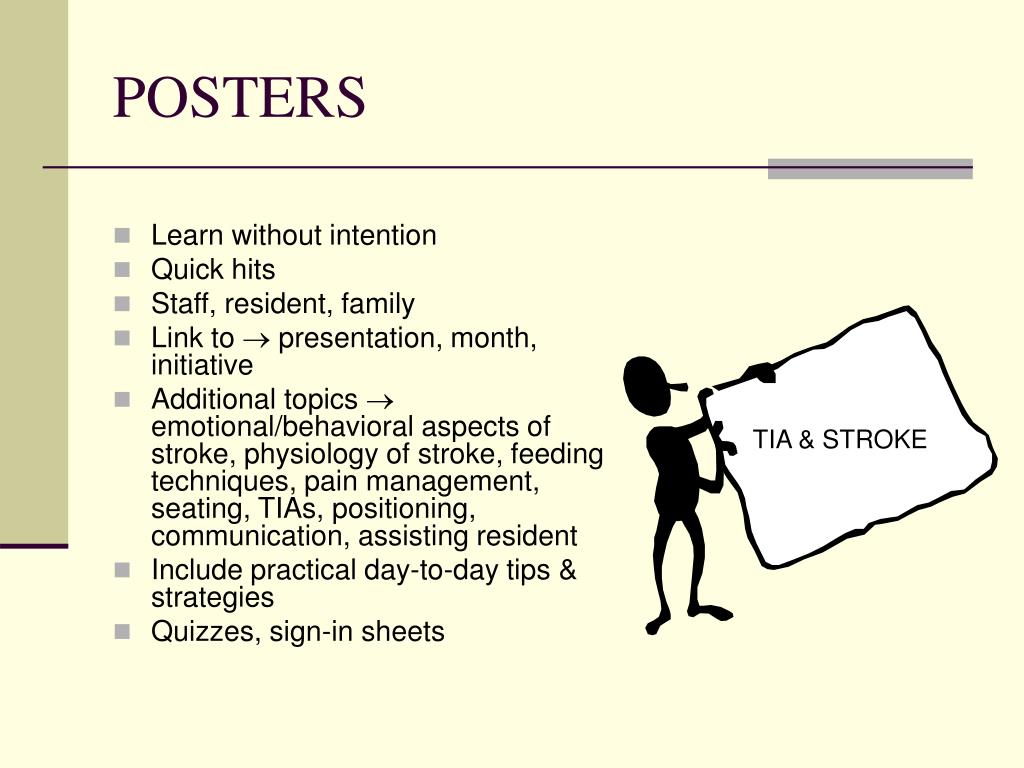 POSTERS

- Learn without intention
- Quick hits
- Staff, resident, family
- Link to $\rightarrow$ presentation, month, initiative
- Additional topics $\rightarrow$ emotional/behavioral aspects of stroke, physiology of stroke, feeding techniques, pain management, seating, TIAs, positioning, communication, assisting resident
- Include practical day-to-day tips & strategies
- Quizzes, sign-in sheets

TIA & STROKE